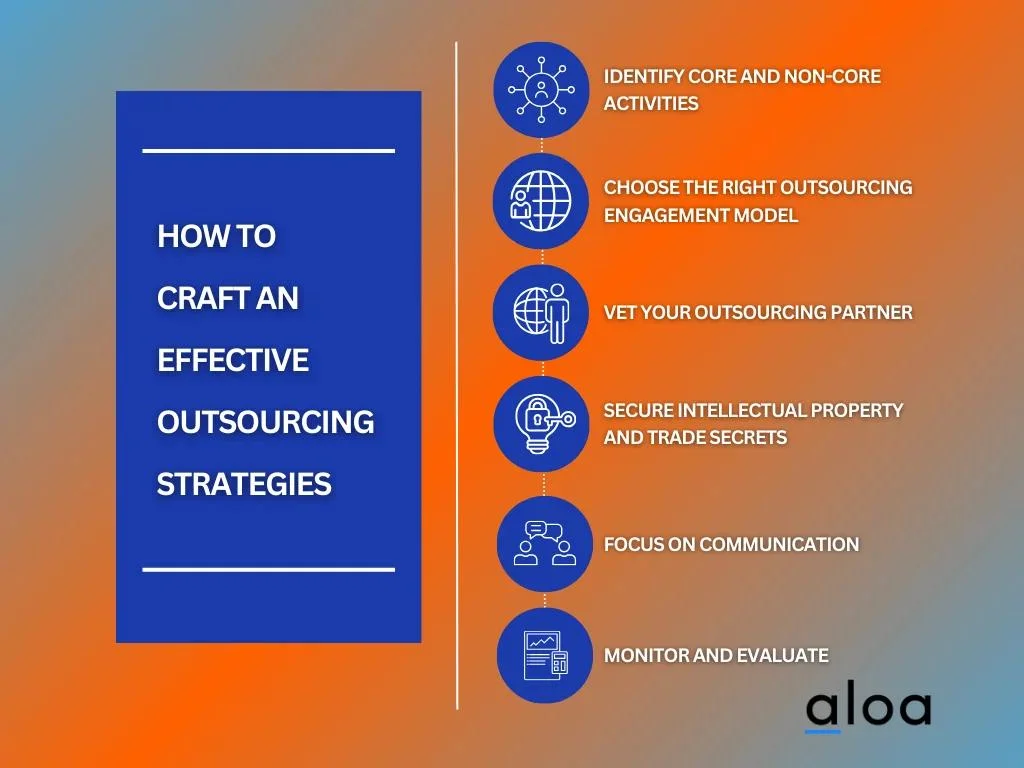 HOW TO CRAFT AN EFFECTIVE OUTSOURCING STRATEGIES

IDENTIFY CORE AND NON-CORE ACTIVITIES

CHOOSE THE RIGHT OUTSOURCING ENGAGEMENT MODEL

VET YOUR OUTSOURCING PARTNER

SECURE INTELLECTUAL PROPERTY AND TRADE SECRETS

FOCUS ON COMMUNICATION

MONITOR AND EVALUATE

aloa